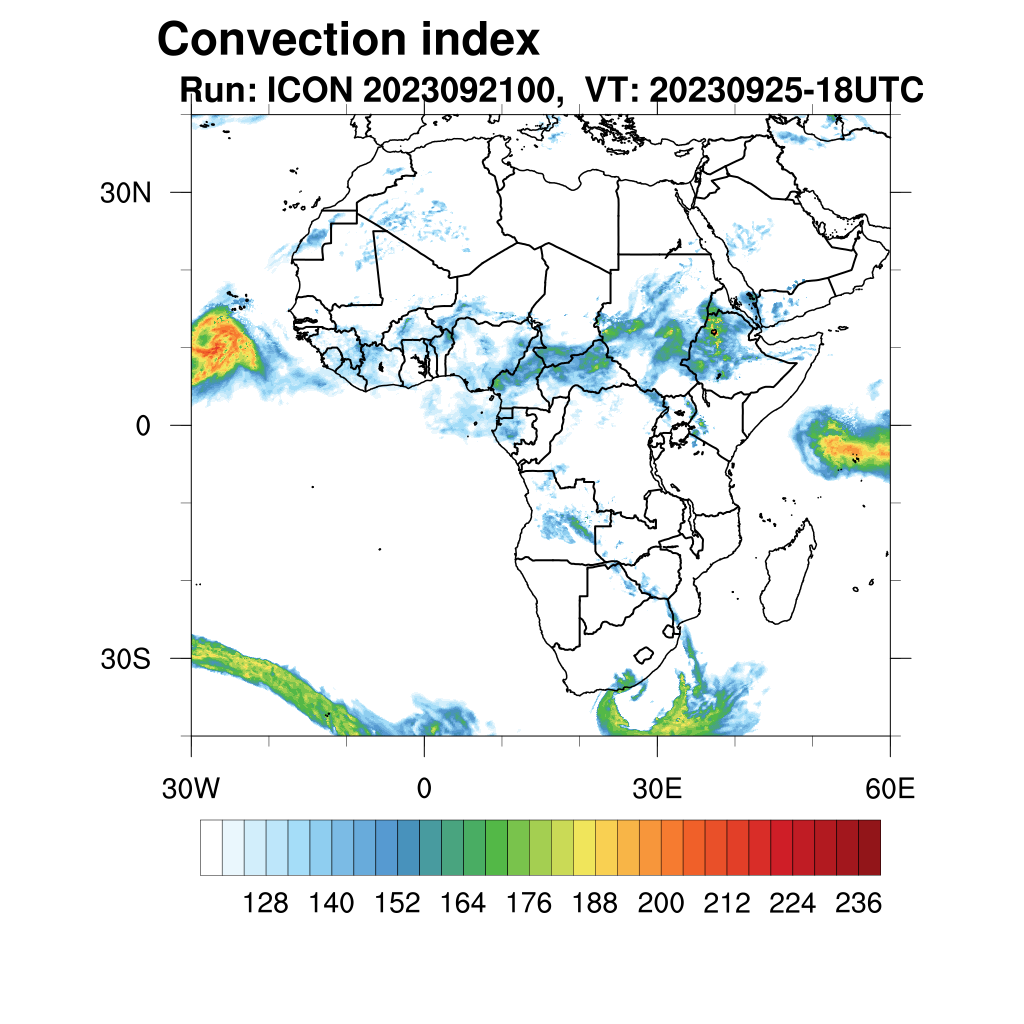 Convection index
Run: ICON 2023092100, VT: 20230925-18UTC

30N
0
30S

30W
0
30E
60E

128 140 152 164 176 188 200 212 224 236